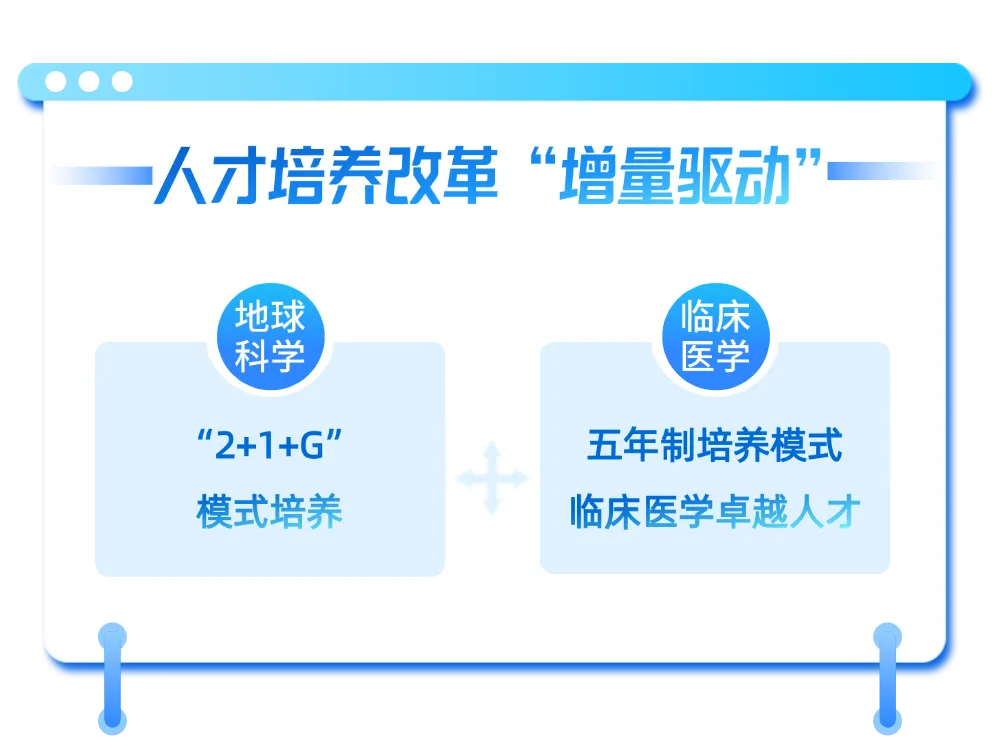 人才培养改革“增量驱动”

地球科学

“2+1+G”

模式培养

临床医学

五年制培养模式

临床医学卓越人才